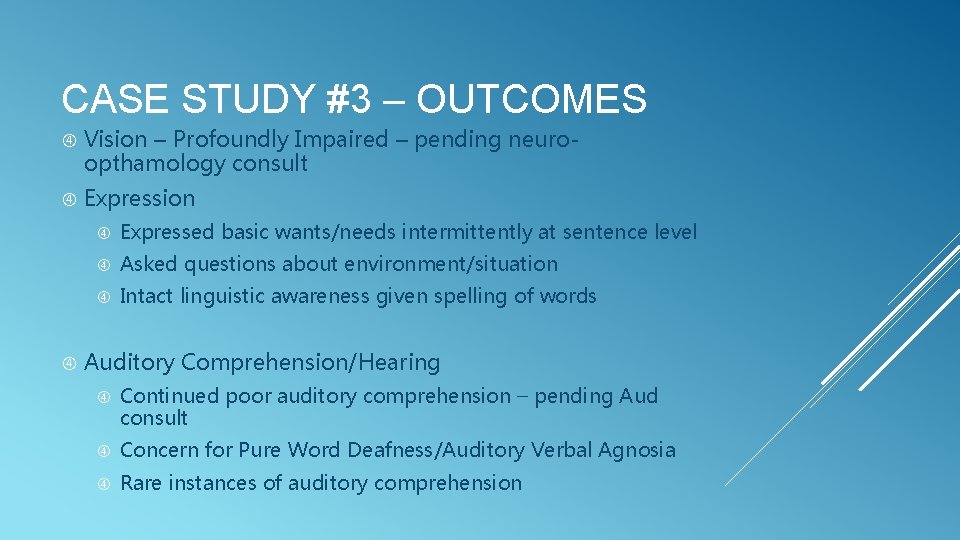 CASE STUDY #3 – OUTCOMES

Vision – Profoundly Impaired – pending neuro-opthamology consult

Expression

Expressed basic wants/needs intermittently at sentence level

Asked questions about environment/situation

Intact linguistic awareness given spelling of words

Auditory Comprehension/Hearing

Continued poor auditory comprehension – pending Aud consult

Concern for Pure Word Deafness/Auditory Verbal Agnosia

Rare instances of auditory comprehension